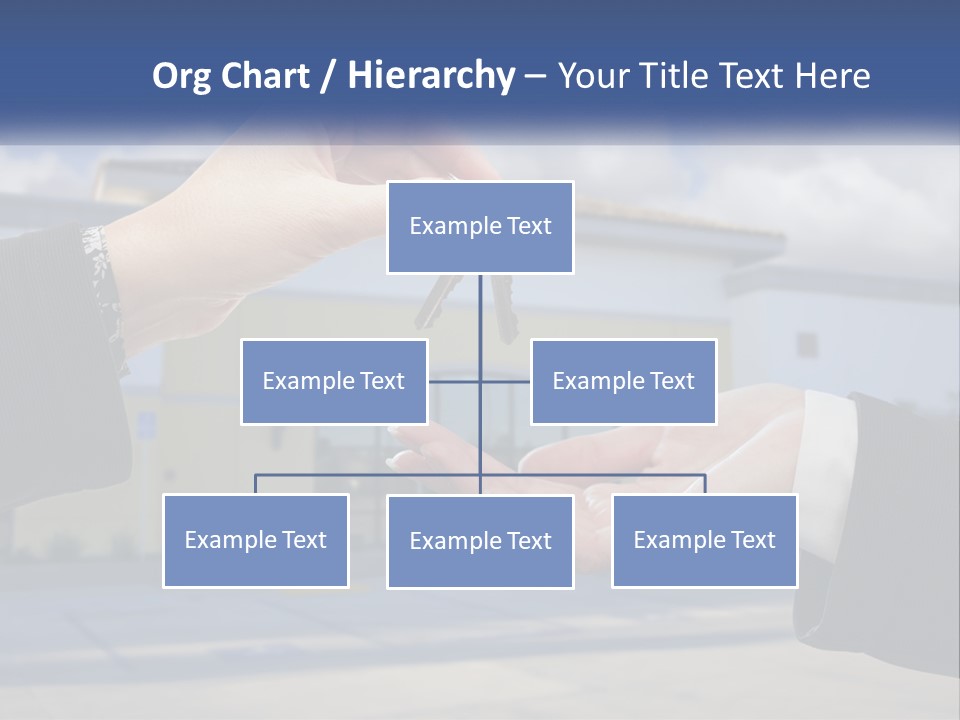 Org Chart / Hierarchy – Your Title Text Here

Example Text

Example Text

Example Text

Example Text

Example Text

Example Text